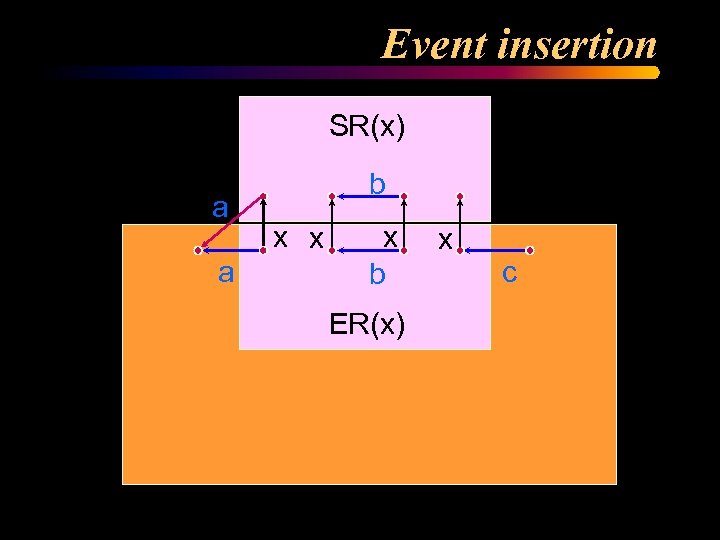 Event insertion

SR(x)

b

a

x x x x

a b c

ER(x)